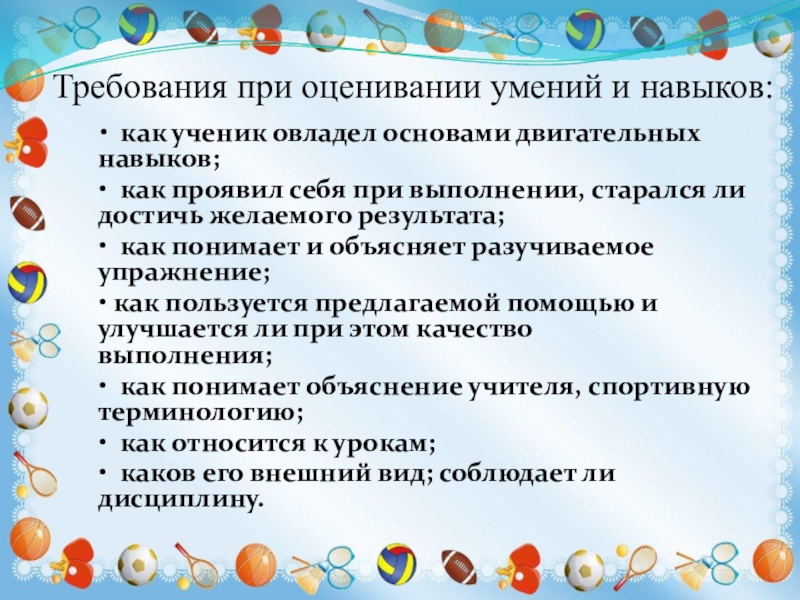 Требования при оценивании умений и навыков:

• как ученик овладел основами двигательных навыков;

• как проявил себя при выполнении, старался ли достичь желаемого результата;

• как понимает и объясняет разучиваемое упражнение;

• как пользуется предлагаемой помощью и улучшается ли при этом качество выполнения;

• как понимает объяснение учителя, спортивную терминологию;

• как относится к урокам;

• каков его внешний вид; соблюдает ли дисциплину.